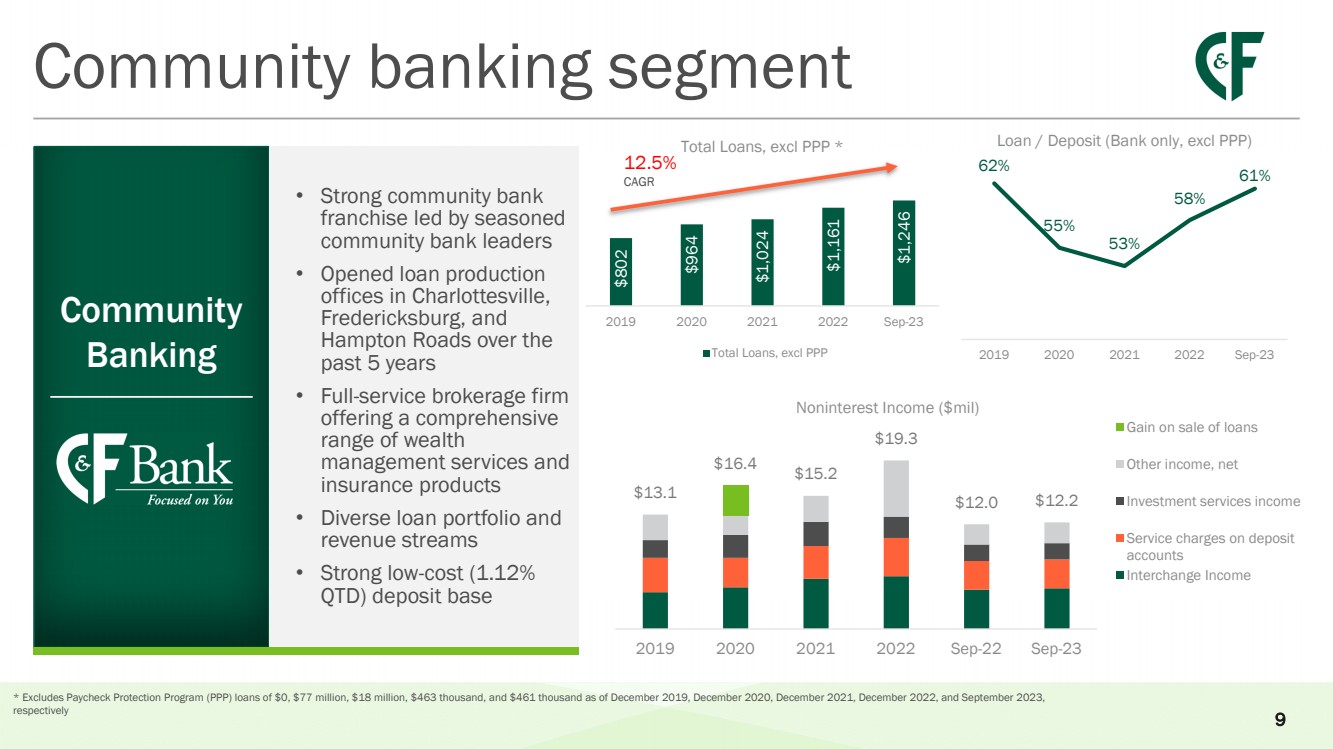 Community banking segment

C&F

Community Banking

C&F Bank
Focused on You

• Strong community bank franchise led by seasoned community bank leaders
• Opened loan production offices in Charlottesville, Fredericksburg, and Hampton Roads over the past 5 years
• Full-service brokerage firm offering a comprehensive range of wealth management services and insurance products
• Diverse loan portfolio and revenue streams
• Strong low-cost (1.12% QTD) deposit base

Total Loans, excl PPP *

12.5%
CAGR

$802
$964
$1,024
$1,161
$1,246

2019
2020
2021
2022
Sep-23

Total Loans, excl PPP

Loan / Deposit (Bank only, excl PPP)

62%
55%
53%
58%
61%

2019
2020
2021
2022
Sep-23

Noninterest Income ($mil)

$13.1
$16.4
$15.2
$19.3
$12.0
$12.2

2019
2020
2021
2022
Sep-22
Sep-23

Gain on sale of loans
Other income, net
Investment services income
Service charges on deposit accounts
Interchange Income

* Excludes Paycheck Protection Program (PPP) loans of $0, $77 million, $18 million, $463 thousand, and $461 thousand as of December 2019, December 2020, December 2021, December 2022, and September 2023, respectively

9